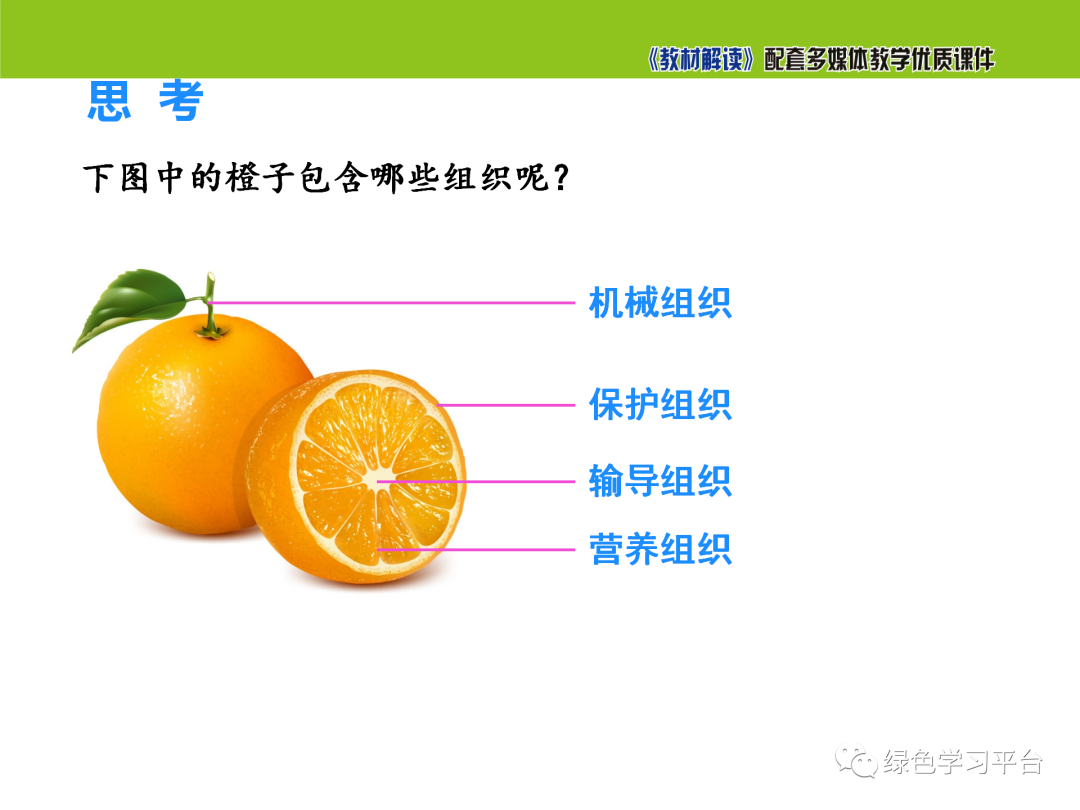 《教材解读》配套多媒体教学优质课件

思 考

下图中的橙子包含哪些组织呢？

机械组织

保护组织

输导组织

营养组织

绿色学习平台